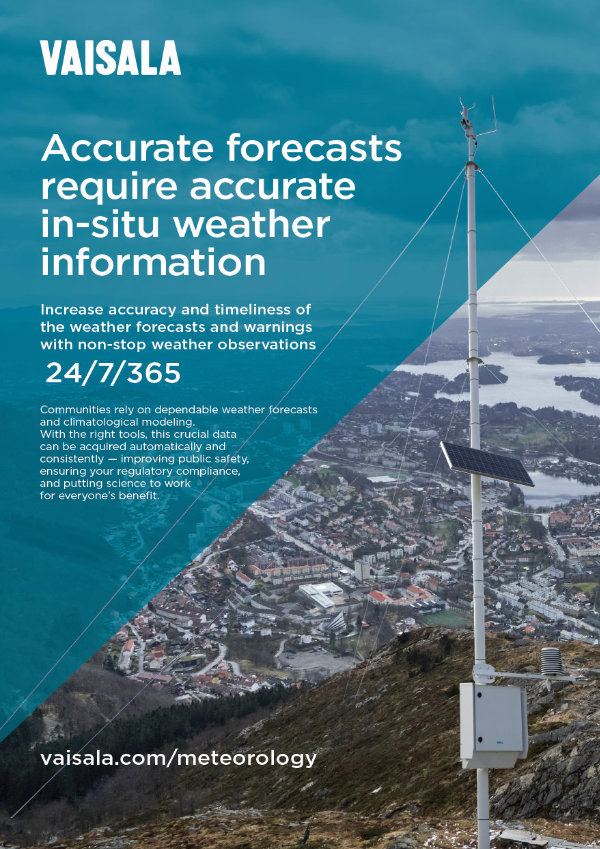 VAISALA

Accurate forecasts require accurate in-situ weather information

Increase accuracy and timeliness of the weather forecasts and warnings with non-stop weather observations

24/7/365

Communities rely on dependable weather forecasts and climatological modeling.
With the right tools, this crucial data can be acquired automatically and consistently — improving public safety, ensuring your regulatory compliance, and putting science to work for everyone's benefit.

vaisala.com/meteorology